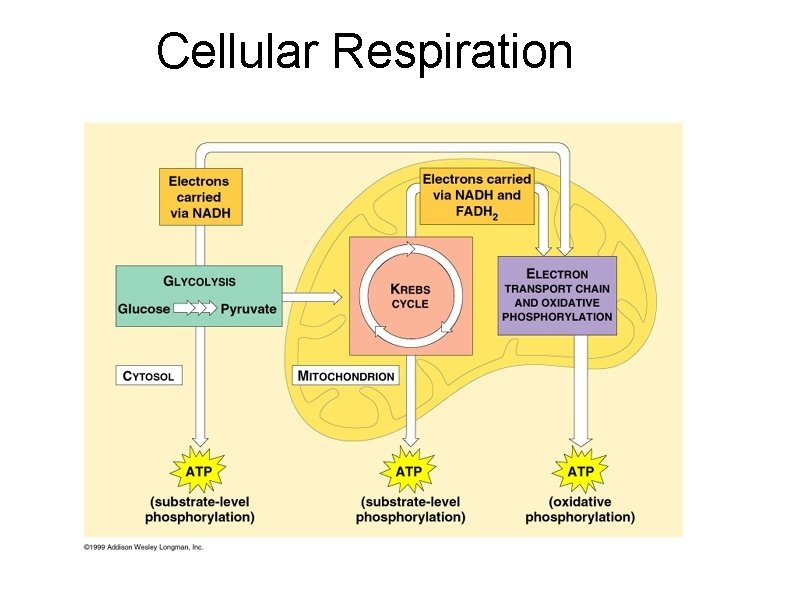 Cellular Respiration

Electrons carried via NADH

Electrons carried via NADH and $FADH_2$

GLYCOLYSIS

Glucose Pyruvate

KREBS CYCLE

ELECTRON TRANSPORT CHAIN AND OXIDATIVE PHOSPHORYLATION

CYTOSOL

MITOCHONDRION

ATP

(substrate-level phosphorylation)

ATP

(substrate-level phosphorylation)

ATP

(oxidative phosphorylation)

©1999 Addison Wesley Longman, Inc.